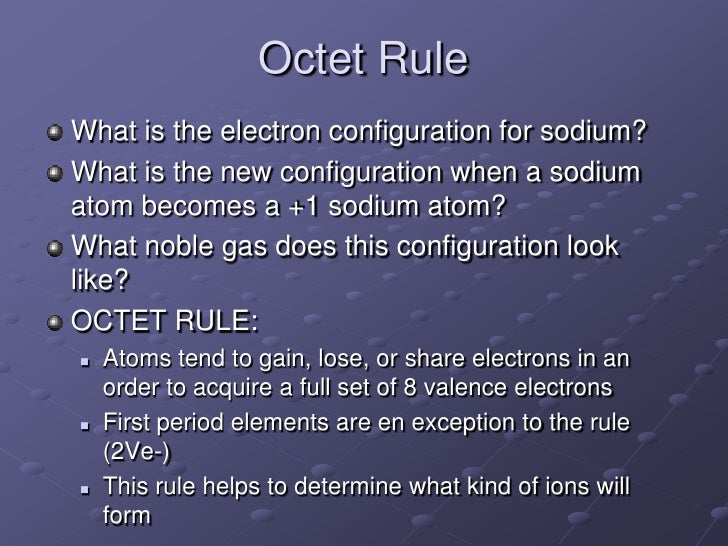 Octet Rule

What is the electron configuration for sodium?

What is the new configuration when a sodium atom becomes a +1 sodium atom?

What noble gas does this configuration look like?

OCTET RULE:

Atoms tend to gain, lose, or share electrons in an order to acquire a full set of 8 valence electrons

First period elements are en exception to the rule (2Ve-)

This rule helps to determine what kind of ions will form